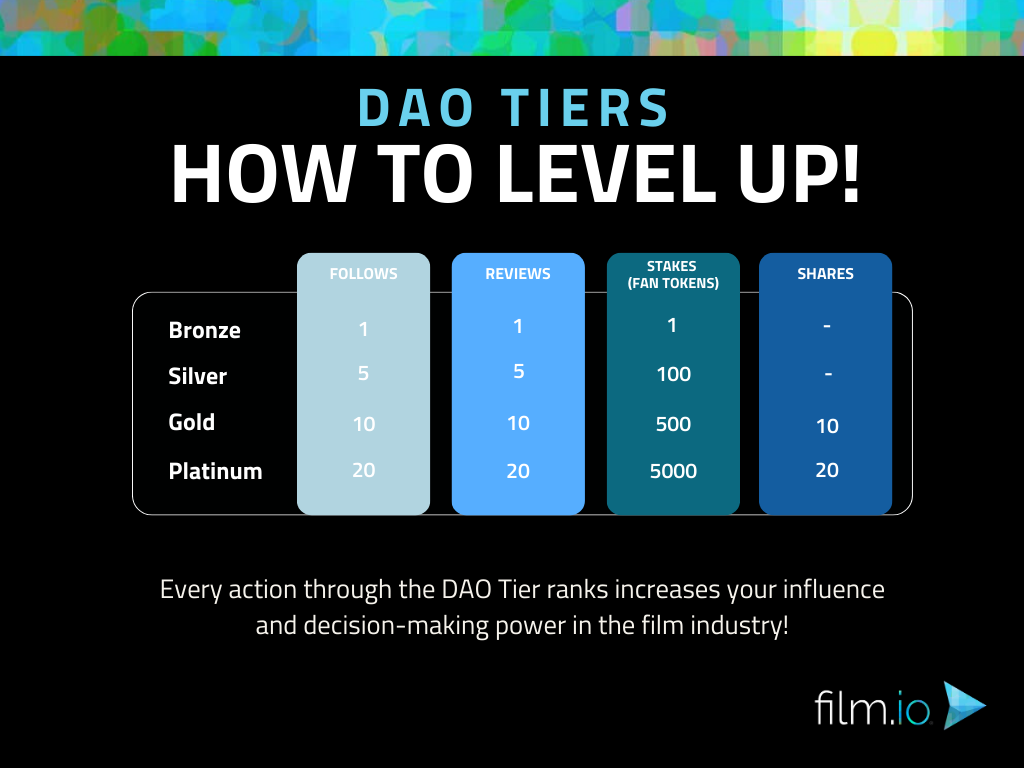 DAO TIERS
HOW TO LEVEL UP!

| | FOLLOWS | REVIEWS | STAKES (FAN TOKENS) | SHARES |
|---|---|---|---|---|
| Bronze | 1 | 1 | 1 | - |
| Silver | 5 | 5 | 100 | - |
| Gold | 10 | 10 | 500 | 10 |
| Platinum | 20 | 20 | 5000 | 20 |

Every action through the DAO Tier ranks increases your influence and decision-making power in the film industry!

film.io